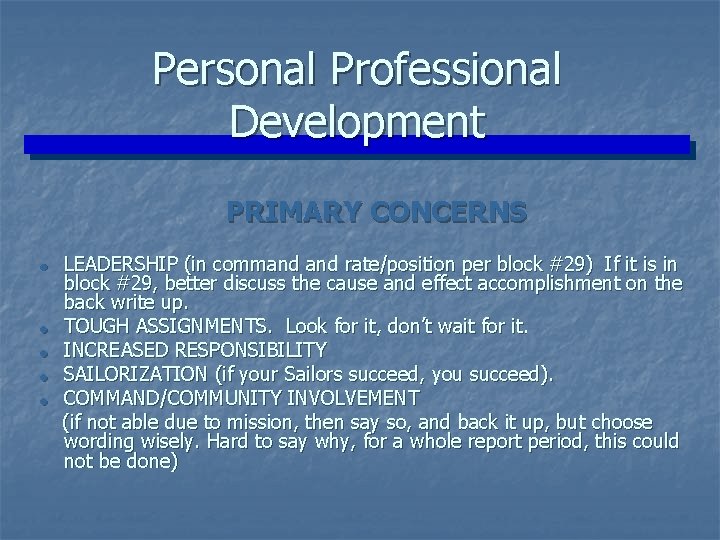 Personal Professional Development

PRIMARY CONCERNS

- LEADERSHIP (in command and rate/position per block #29) If it is in block #29, better discuss the cause and effect accomplishment on the back write up.
- TOUGH ASSIGNMENTS. Look for it, don't wait for it.
- INCREASED RESPONSIBILITY
- SAILORIZATION (if your Sailors succeed, you succeed).
- COMMAND/COMMUNITY INVOLVEMENT

(if not able due to mission, then say so, and back it up, but choose wording wisely. Hard to say why, for a whole report period, this could not be done)